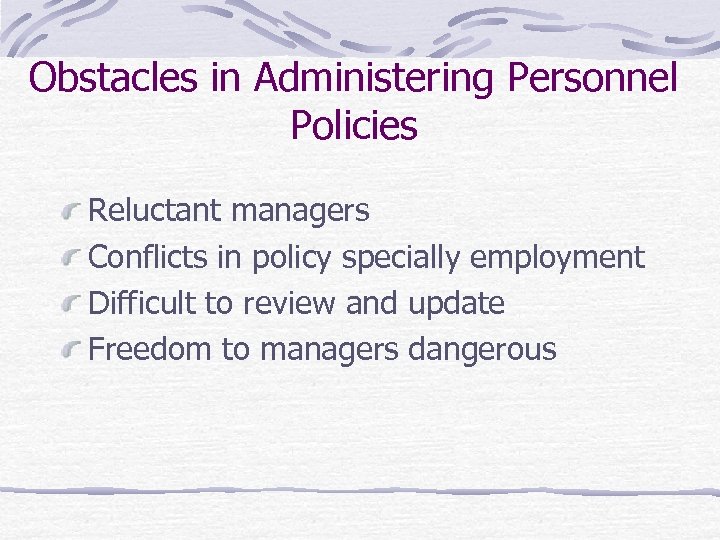 Obstacles in Administering Personnel Policies

Reluctant managers
Conflicts in policy specially employment
Difficult to review and update
Freedom to managers dangerous